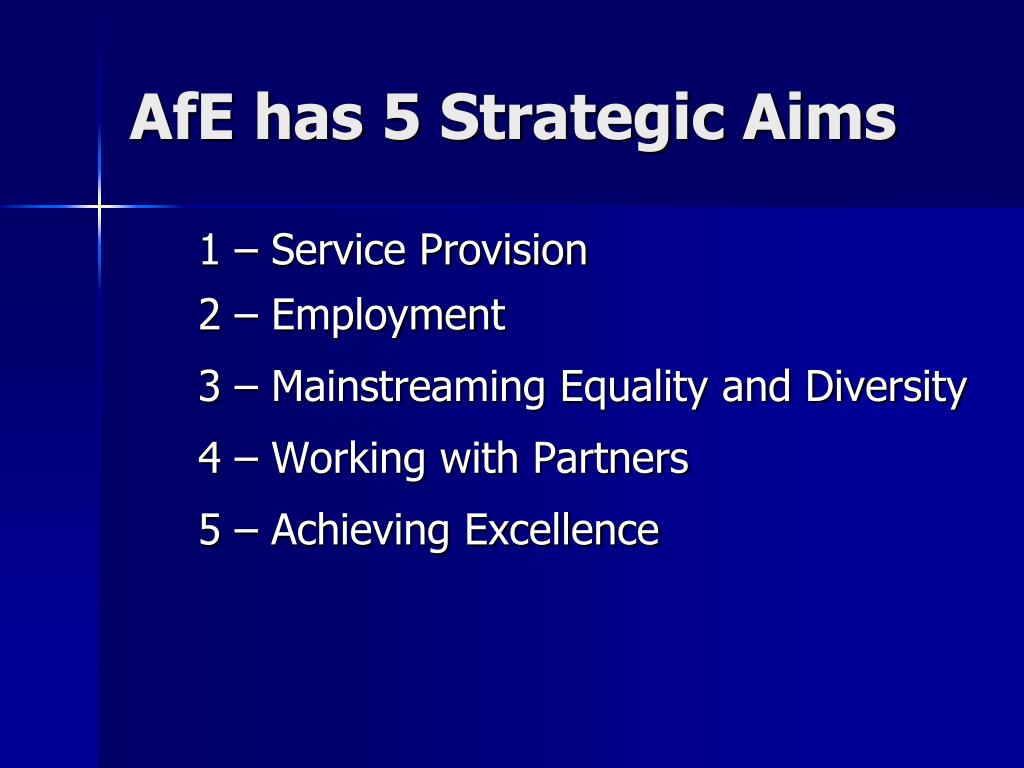 AfE has 5 Strategic Aims

1 – Service Provision
2 – Employment
3 – Mainstreaming Equality and Diversity
4 – Working with Partners
5 – Achieving Excellence